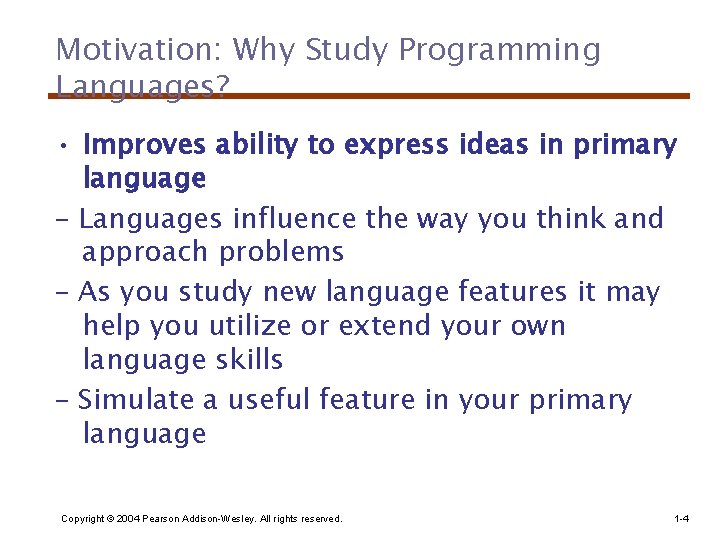 Motivation: Why Study Programming Languages?

• Improves ability to express ideas in primary language

– Languages influence the way you think and approach problems

– As you study new language features it may help you utilize or extend your own language skills

– Simulate a useful feature in your primary language

Copyright © 2004 Pearson Addison-Wesley. All rights reserved.

1-4